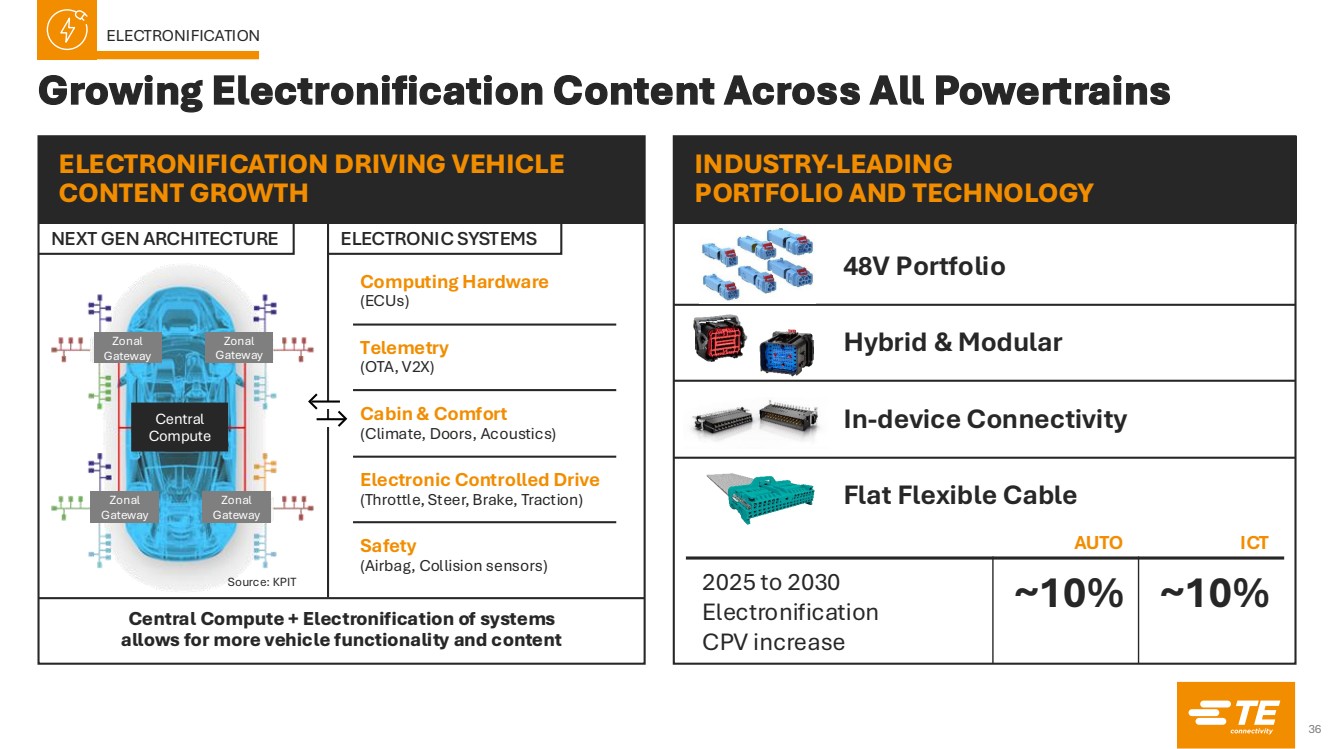 ELECTRONIFICATION

Growing Electronification Content Across All Powertrains

ELECTRONIFICATION DRIVING VEHICLE CONTENT GROWTH

NEXT GEN ARCHITECTURE

Zonal Gateway
Zonal Gateway
Central Compute
Zonal Gateway
Zonal Gateway

Source: KPIT

ELECTRONIC SYSTEMS

Computing Hardware
(ECUs)

Telemetry
(OTA, V2X)

Cabin & Comfort
(Climate, Doors, Acoustics)

Electronic Controlled Drive
(Throttle, Steer, Brake, Traction)

Safety
(Airbag, Collision sensors)

Central Compute + Electronification of systems allows for more vehicle functionality and content

INDUSTRY-LEADING PORTFOLIO AND TECHNOLOGY

48V Portfolio

Hybrid & Modular

In-device Connectivity

Flat Flexible Cable

| | AUTO | ICT |
|---|---|---|
| 2025 to 2030 Electronification CPV increase | ~10% | ~10% |

TE connectivity

36